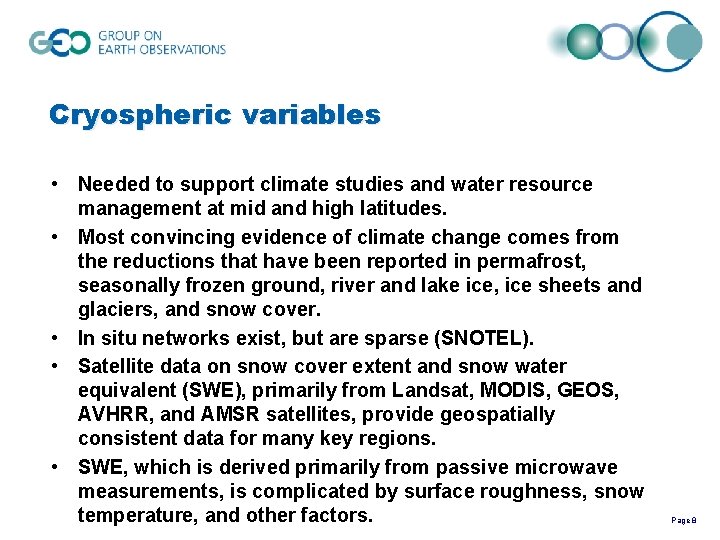 GEO GROUP ON EARTH OBSERVATIONS

Cryospheric variables

• Needed to support climate studies and water resource management at mid and high latitudes.

• Most convincing evidence of climate change comes from the reductions that have been reported in permafrost, seasonally frozen ground, river and lake ice, ice sheets and glaciers, and snow cover.

• In situ networks exist, but are sparse (SNOTEL).

• Satellite data on snow cover extent and snow water equivalent (SWE), primarily from Landsat, MODIS, GEOS, AVHRR, and AMSR satellites, provide geospatially consistent data for many key regions.

• SWE, which is derived primarily from passive microwave measurements, is complicated by surface roughness, snow temperature, and other factors.

Page 8